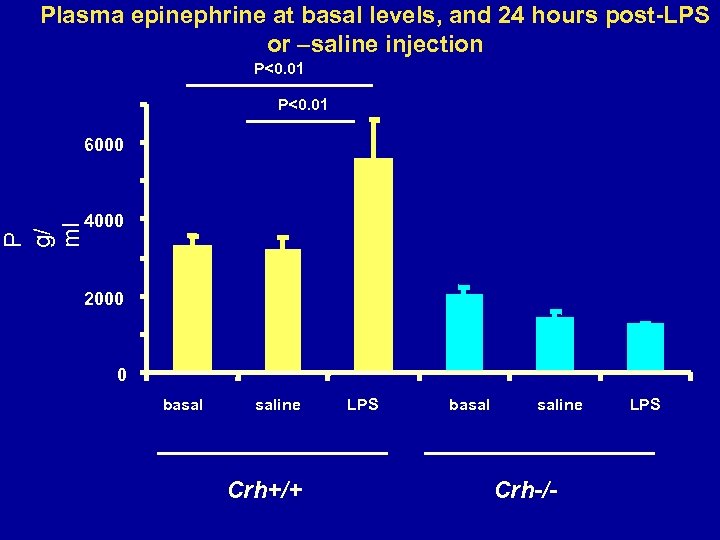 Plasma epinephrine at basal levels, and 24 hours post-LPS or –saline injection

P<0.01

P<0.01

6000

4000

2000

0

P g/ ml

basal

saline

LPS

basal

saline

LPS

Crh+/+

Crh-/-